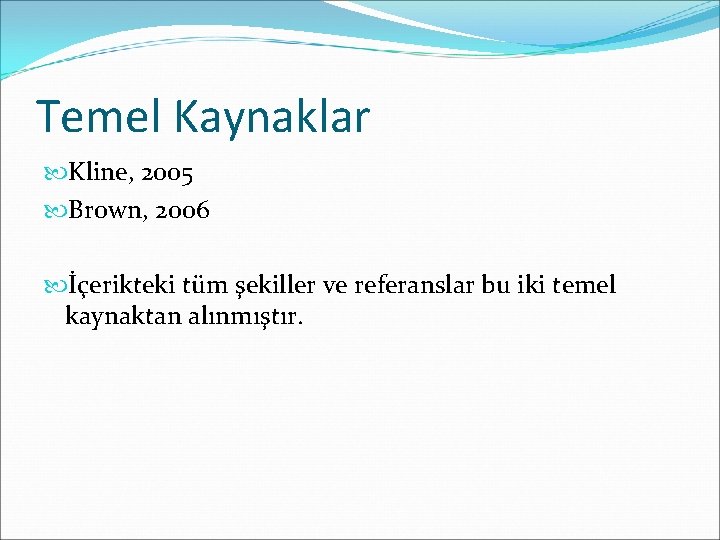 Temel Kaynaklar

Kline, 2005

Brown, 2006

İçerikteki tüm şekiller ve referanslar bu iki temel kaynaktan alınmıştır.